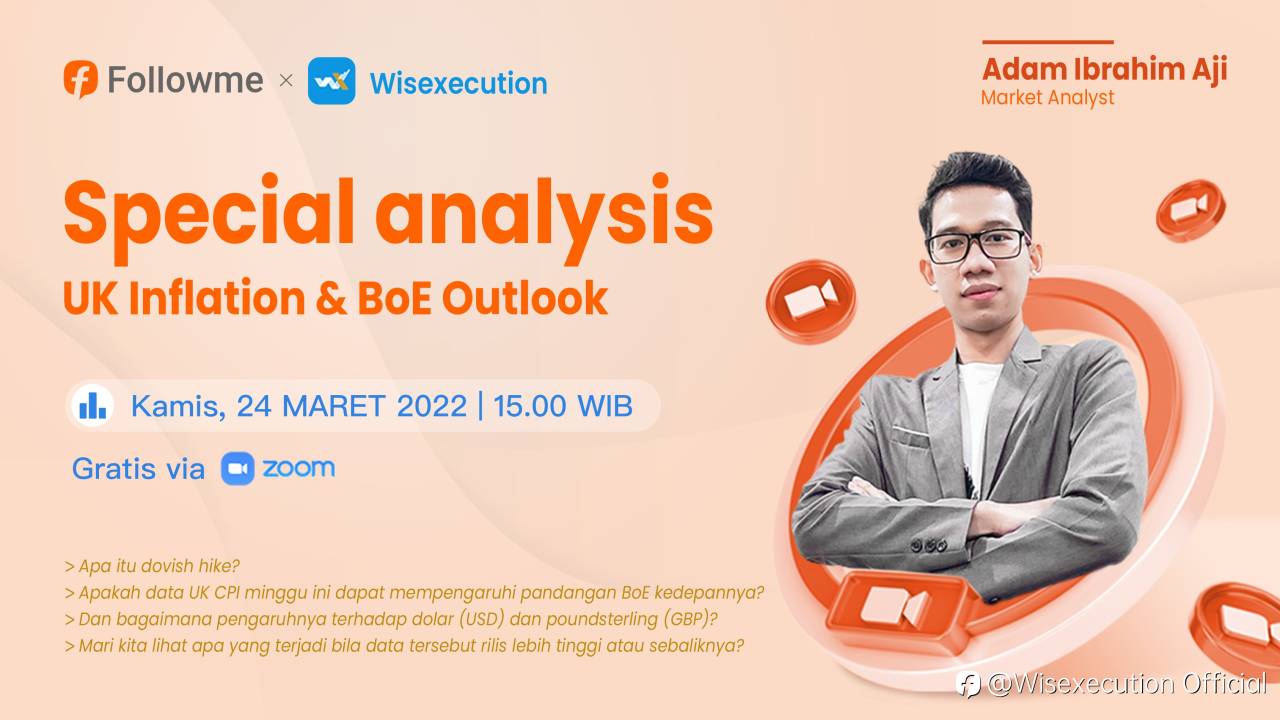 Followme × Wisexecution

Adam Ibrahim Aji
Market Analyst

Special analysis
UK Inflation & BoE Outlook

Kamis, 24 MARET 2022 | 15.00 WIB

Gratis via zoom

> Apa itu dovish hike?
> Apakah data UK CPI minggu ini dapat mempengaruhi pandangan BoE kedepannya?
> Dan bagaimana pengaruhnya terhadap dolar (USD) dan poundsterling (GBP)?
> Mari kita lihat apa yang terjadi bila data tersebut rilis lebih tinggi atau sebaliknya?

@Wisexecution Official